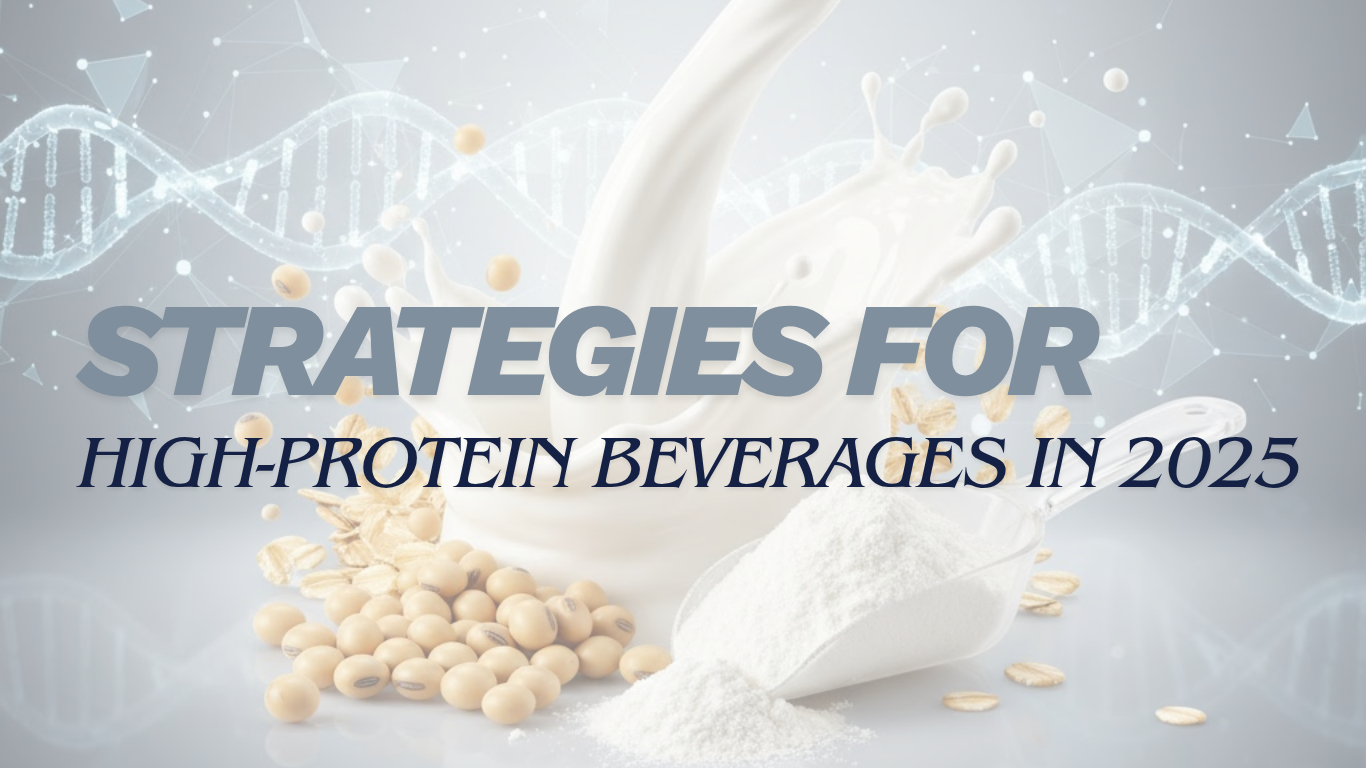 STRATEGIES FOR

HIGH-PROTEIN BEVERAGES IN 2025